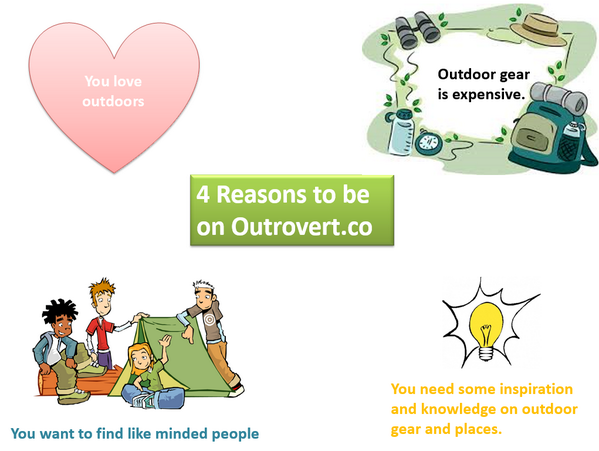 You love outdoors

Outdoor gear is expensive.

4 Reasons to be on Outrovert.co

You want to find like minded people

You need some inspiration and knowledge on outdoor gear and places.